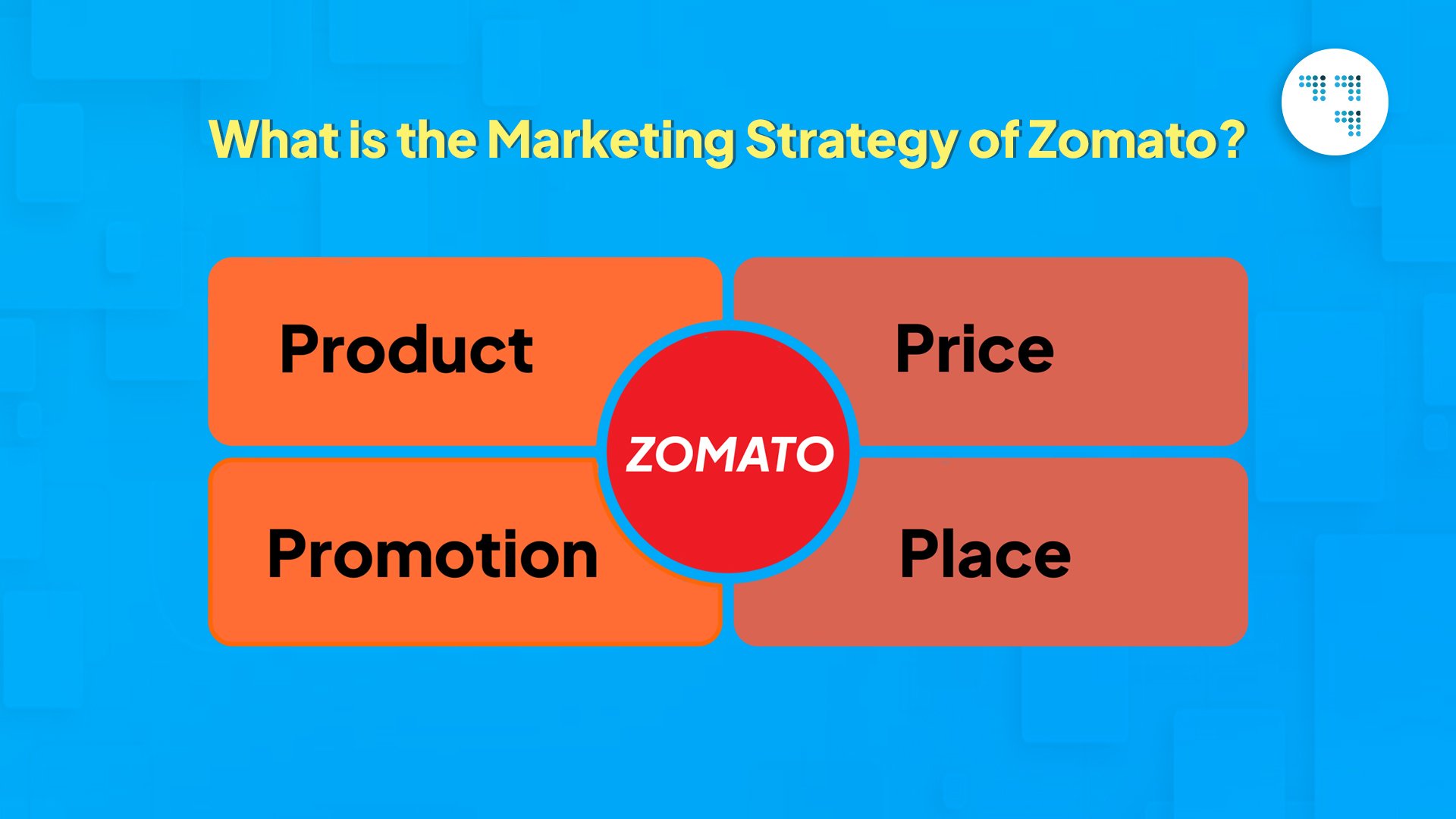 What is the Marketing Strategy of Zomato?

Product

Price

ZOMATO

Promotion

Place